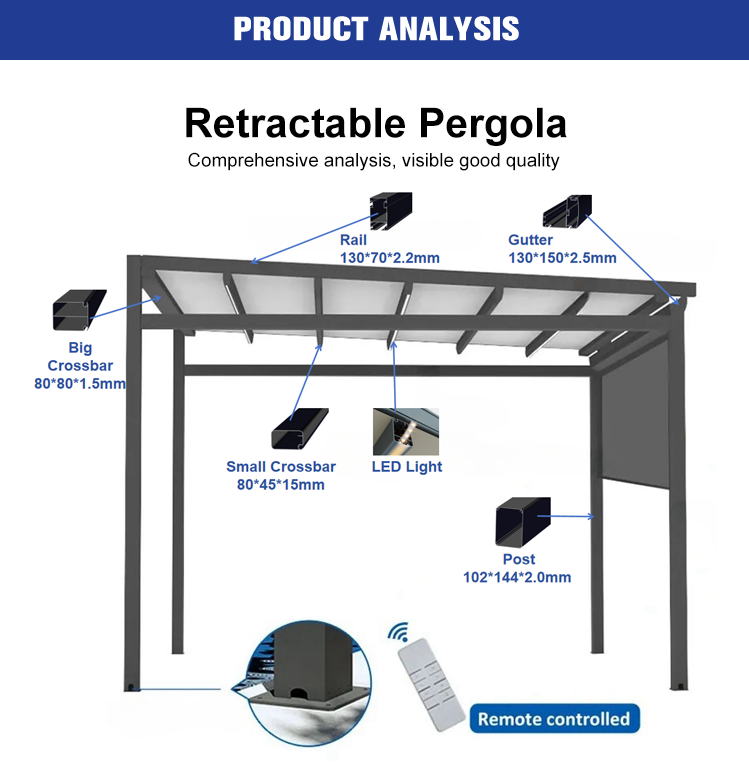 PRODUCT ANALYSIS

Retractable Pergola

Comprehensive analysis, visible good quality

Rail
130*70*2.2mm

Gutter
130*150*2.5mm

Big Crossbar
80*80*1.5mm

Small Crossbar
80*45*15mm

LED Light

Post
102*144*2.0mm

Remote controlled